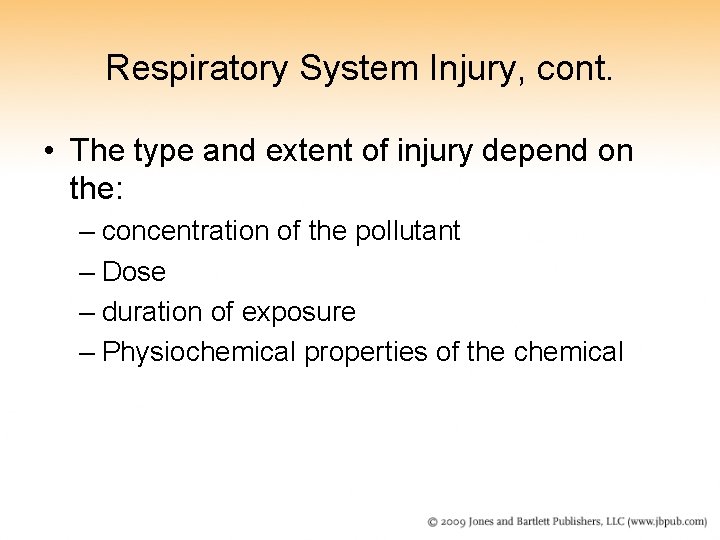 Respiratory System Injury, cont.

• The type and extent of injury depend on the:
– concentration of the pollutant
– Dose
– duration of exposure
– Physiochemical properties of the chemical

© 2009 Jones and Bartlett Publishers, LLC (www.jbpub.com)